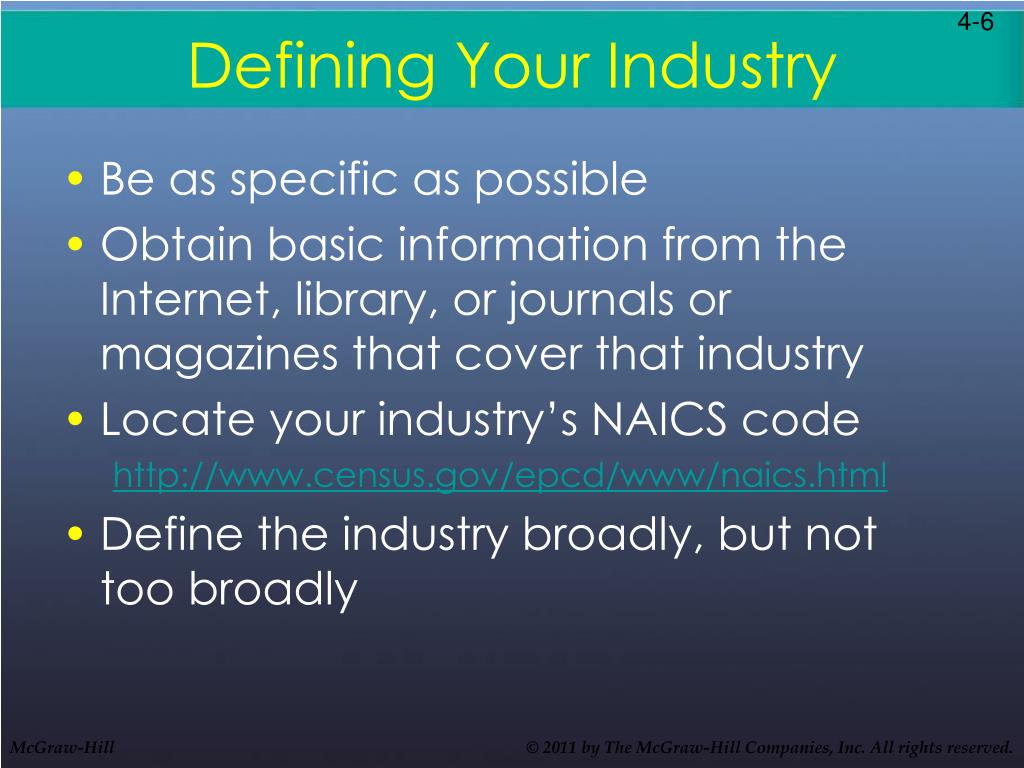 4-6

Defining Your Industry

• Be as specific as possible
• Obtain basic information from the Internet, library, or journals or magazines that cover that industry
• Locate your industry's NAICS code
http://www.census.gov/epcd/www/naics.html
• Define the industry broadly, but not too broadly

McGraw-Hill

© 2011 by The McGraw-Hill Companies, Inc. All rights reserved.